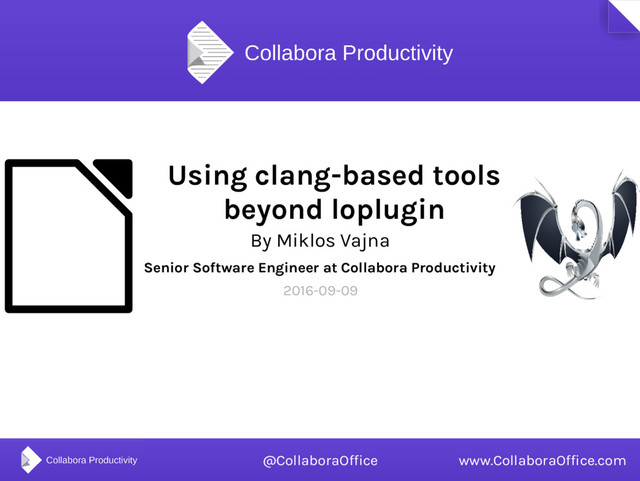 Collabora Productivity

Using clang-based tools beyond loplugin

By Miklos Vajna

Senior Software Engineer at Collabora Productivity

2016-09-09

Collabora Productivity

@CollaboraOffice

www.CollaboraOffice.com